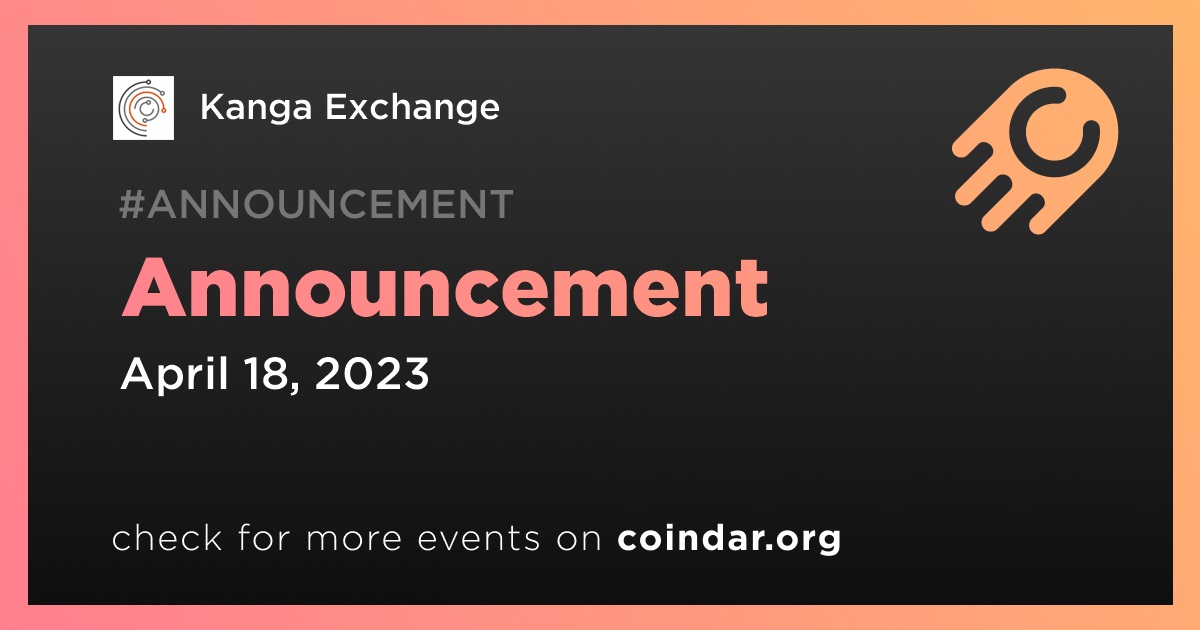 Kanga Exchange

#ANNOUNCEMENT

Announcement

April 18, 2023

check for more events on coindar.org